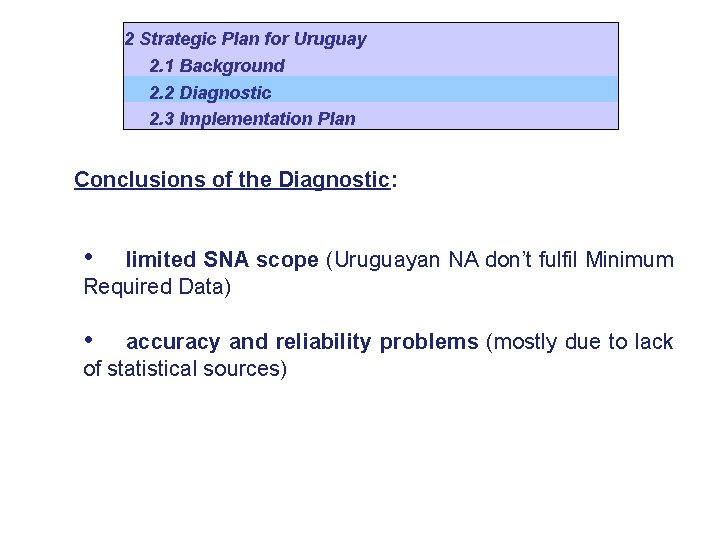 2 Strategic Plan for Uruguay
2.1 Background
2.2 Diagnostic
2.3 Implementation Plan

Conclusions of the Diagnostic:

• limited SNA scope (Uruguayan NA don't fulfil Minimum Required Data)

• accuracy and reliability problems (mostly due to lack of statistical sources)